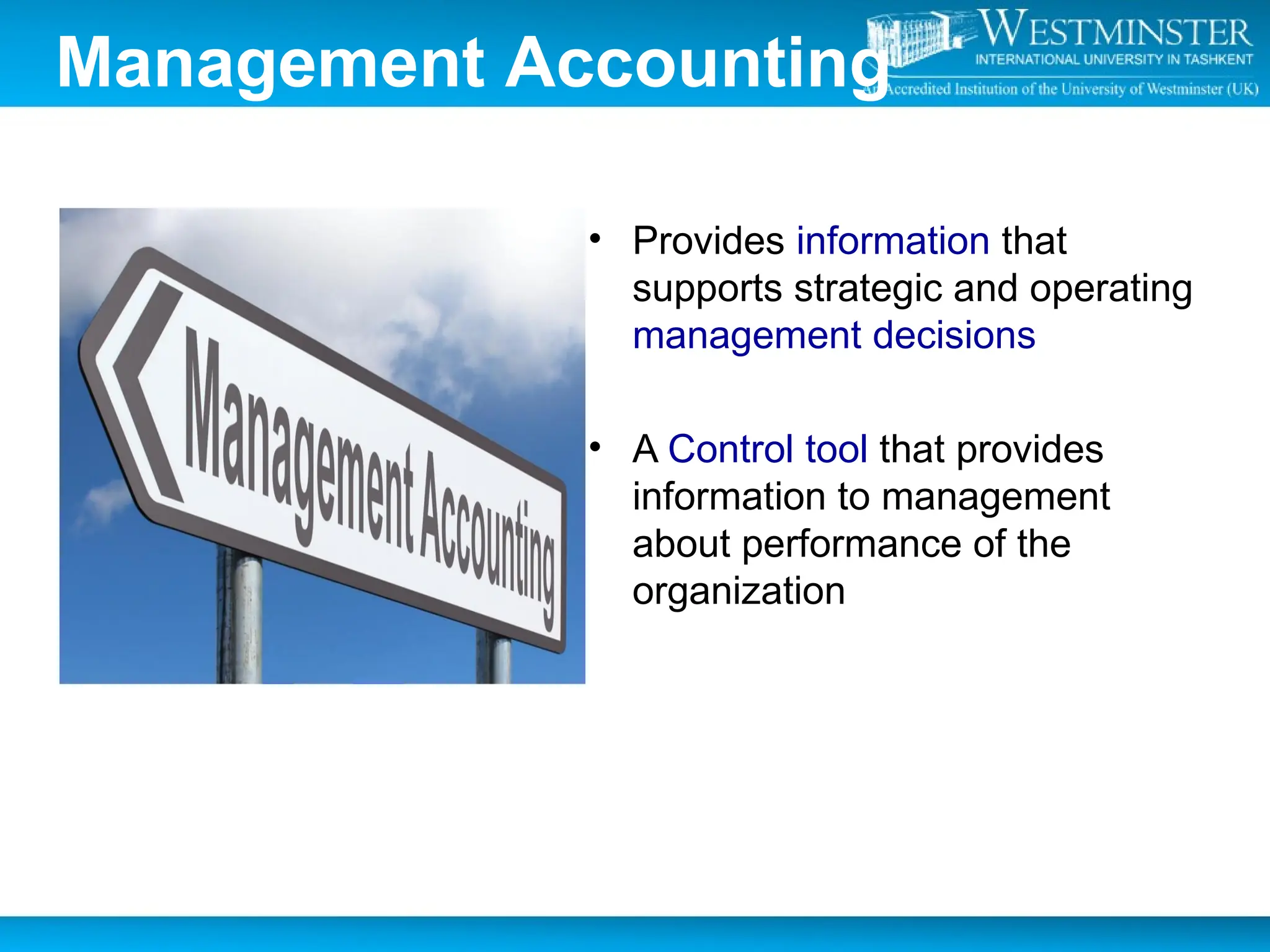 Management Accounting

WESTMINSTER
INTERNATIONAL UNIVERSITY IN TASHKENT
An Accredited Institution of the University of Westminster (UK)

Management Accounting

• Provides information that supports strategic and operating management decisions

• A Control tool that provides information to management about performance of the organization